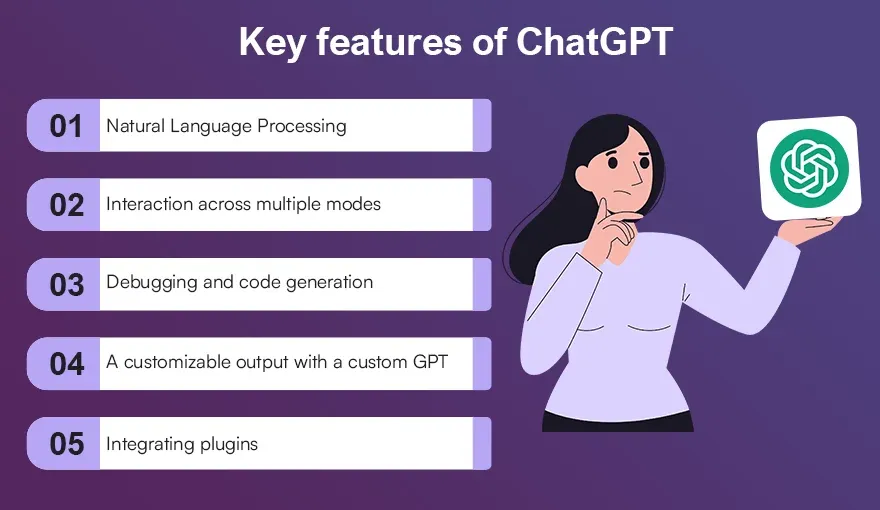 Key features of ChatGPT

01 Natural Language Processing

02 Interaction across multiple modes

03 Debugging and code generation

04 A customizable output with a custom GPT

05 Integrating plugins